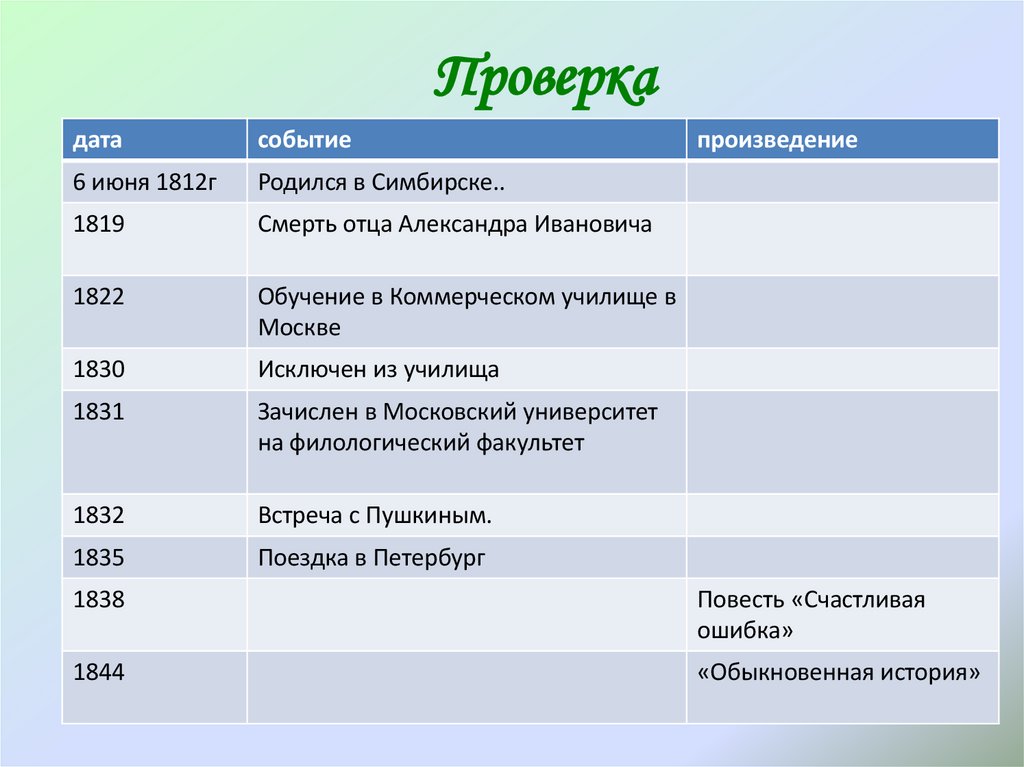 Проверка

| дата | событие | произведение |
|---|---|---|
| 6 июня 1812г | Родился в Симбирске.. | |
| 1819 | Смерть отца Александра Ивановича | |
| 1822 | Обучение в Коммерческом училище в Москве | |
| 1830 | Исключен из училища | |
| 1831 | Зачислен в Московский университет на филологический факультет | |
| 1832 | Встреча с Пушкиным. | |
| 1835 | Поездка в Петербург | |
| 1838 | | Повесть «Счастливая ошибка» |
| 1844 | | «Обыкновенная история» |